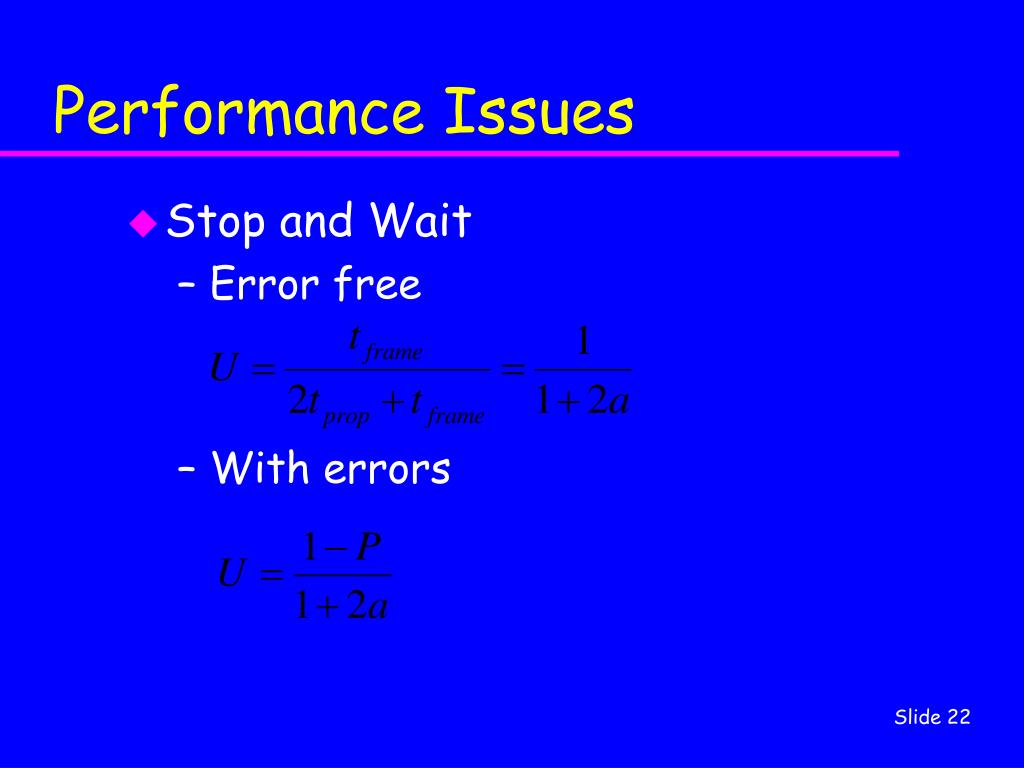 Performance Issues

Stop and Wait

– Error free

$U = \frac{t_{frame}}{2t_{prop} + t_{frame}} = \frac{1}{1+2a}$

– With errors

$U = \frac{1-P}{1+2a}$

Slide 22